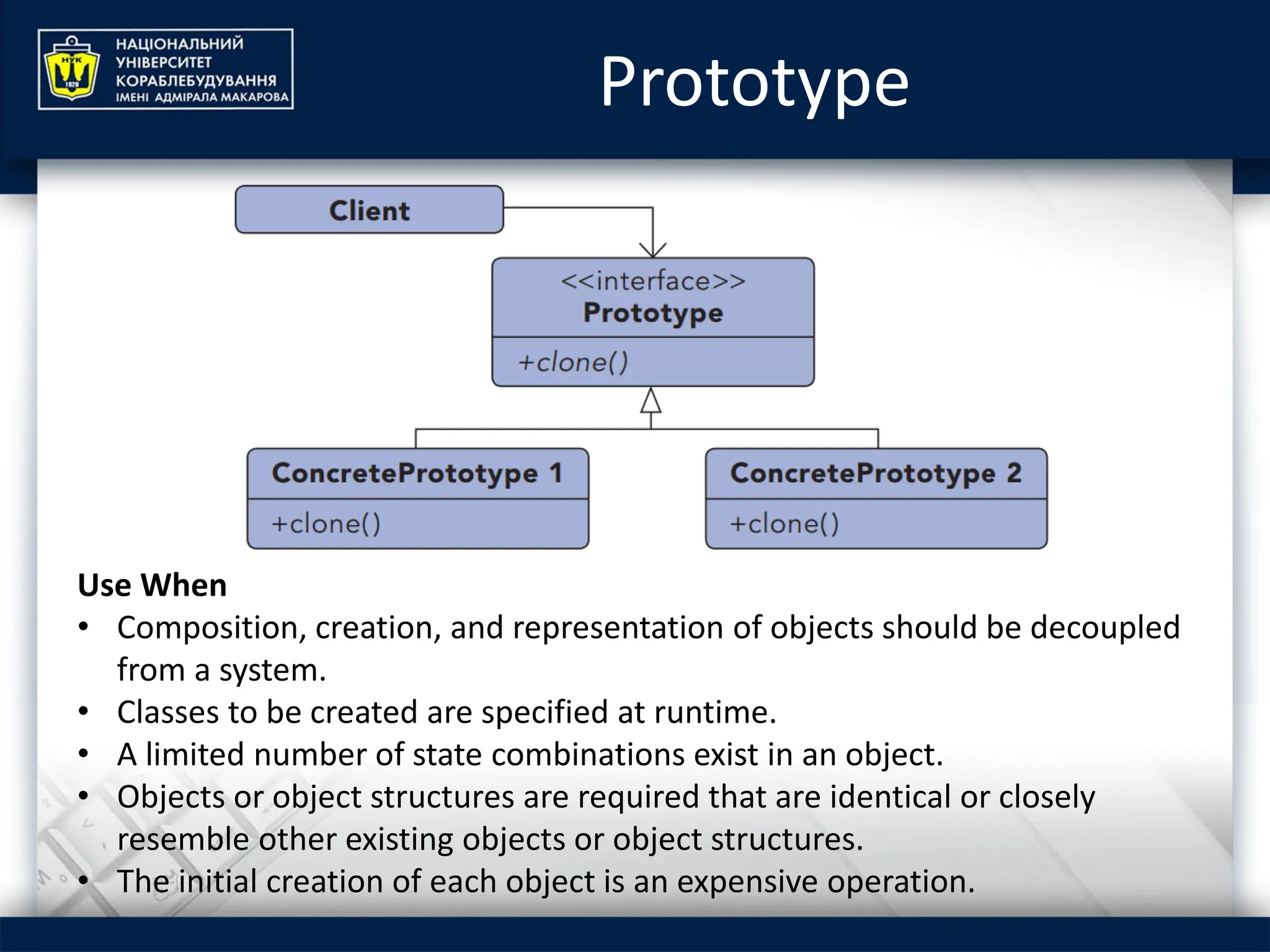 НУК
1920
НАЦІОНАЛЬНИЙ УНІВЕРСИТЕТ КОРАБЛЕБУДУВАННЯ ІМЕНІ АДМІРАЛА МАКАРОВА

Prototype

Client

<<interface>>
Prototype
+clone()

ConcretePrototype 1
+clone()

ConcretePrototype 2
+clone()

Use When
• Composition, creation, and representation of objects should be decoupled from a system.
• Classes to be created are specified at runtime.
• A limited number of state combinations exist in an object.
• Objects or object structures are required that are identical or closely resemble other existing objects or object structures.
• The initial creation of each object is an expensive operation.